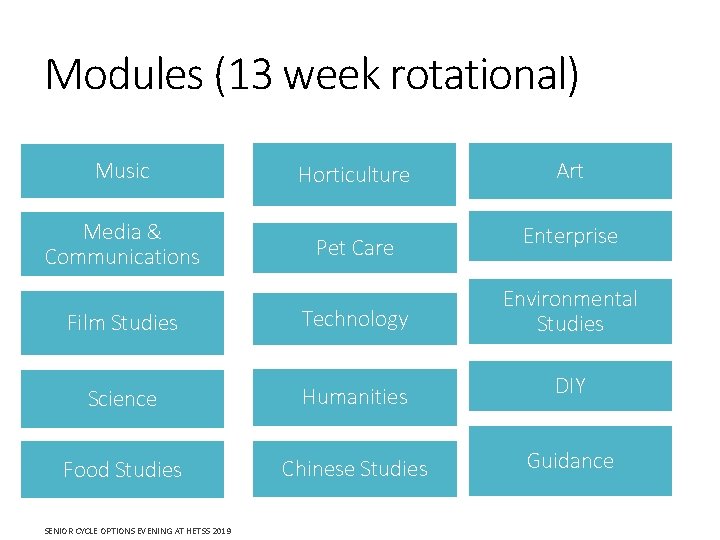 Modules (13 week rotational)

Music

Media & Communications

Film Studies

Science

Food Studies

Horticulture

Pet Care

Technology

Humanities

Chinese Studies

Art

Enterprise

Environmental Studies

DIY

Guidance

SENIOR CYCLE OPTIONS EVENING AT HETSS 2019